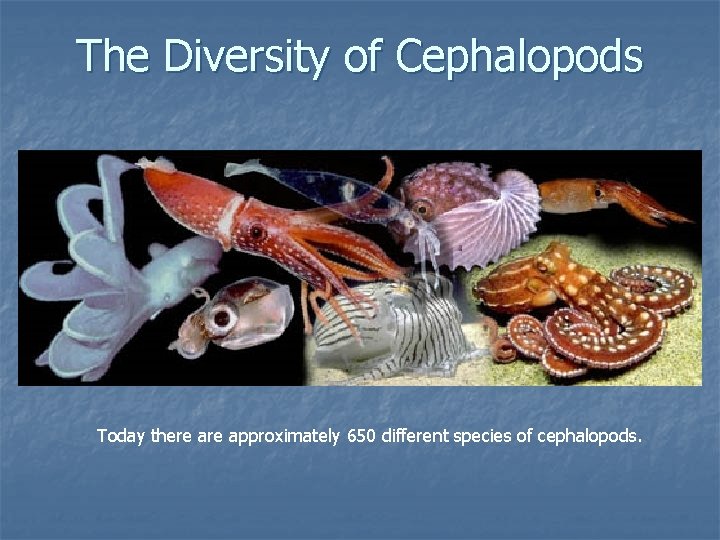 The Diversity of Cephalopods

Today there are approximately 650 different species of cephalopods.